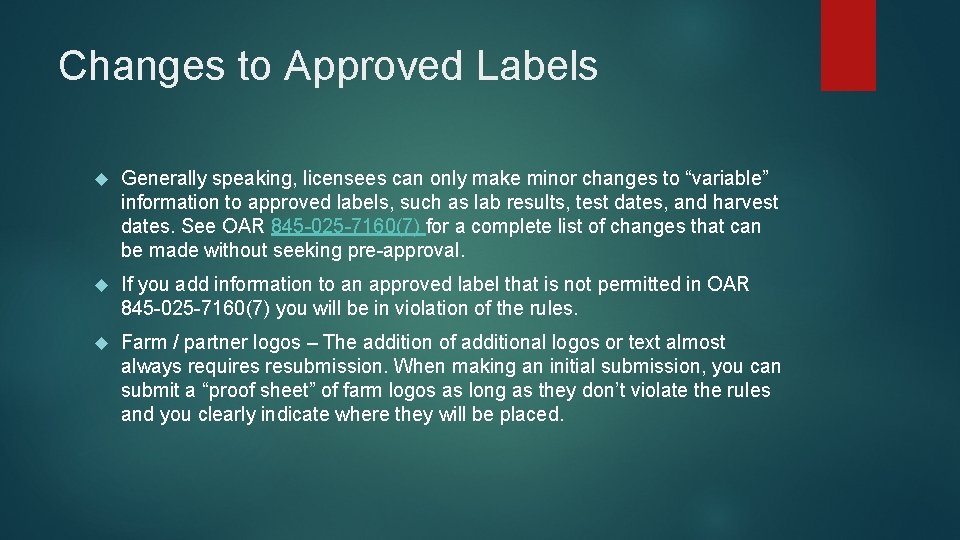 Changes to Approved Labels

Generally speaking, licensees can only make minor changes to “variable” information to approved labels, such as lab results, test dates, and harvest dates. See OAR 845-025-7160(7) for a complete list of changes that can be made without seeking pre-approval.

If you add information to an approved label that is not permitted in OAR 845-025-7160(7) you will be in violation of the rules.

Farm / partner logos – The addition of additional logos or text almost always requires resubmission. When making an initial submission, you can submit a “proof sheet” of farm logos as long as they don’t violate the rules and you clearly indicate where they will be placed.